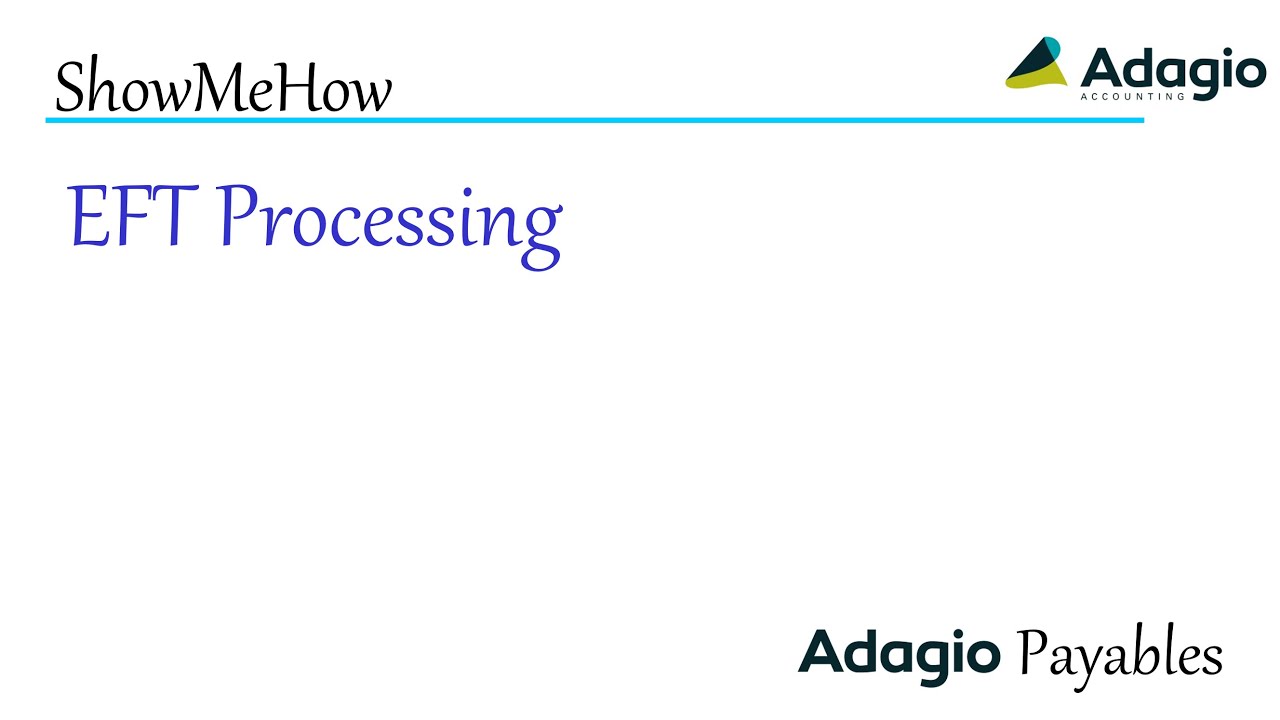 ShowMeHow

Adagio
ACCOUNTING

EFT Processing

Adagio Payables